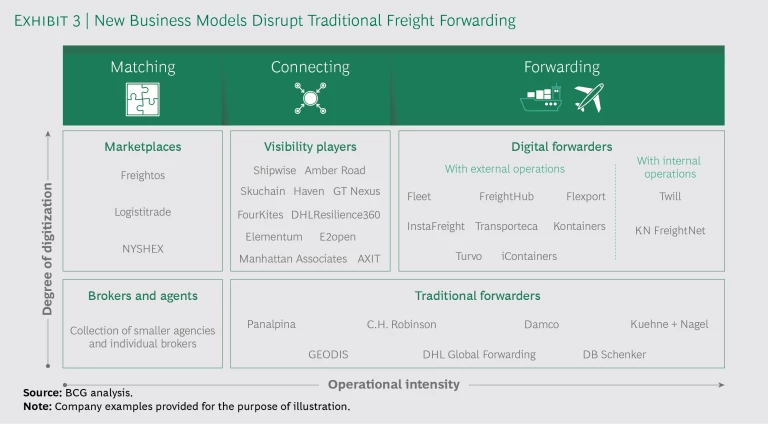 EXHIBIT 3 | New Business Models Disrupt Traditional Freight Forwarding

Matching

Connecting

Forwarding

Degree of digitization

Marketplaces

Freightos

Logistitrade

NYSHEX

Visibility players

Shipwise Amber Road

Skuchain Haven GT Nexus

FourKites DHLResilience360

Elementum E2open

Manhattan Associates AXIT

Digital forwarders

With external operations

Fleet FreightHub Flexport

InstaFreight Transporteca Kontainers

Turvo iContainers

With internal operations

Twill

KN FreightNet

Brokers and agents

Collection of smaller agencies and individual brokers

Traditional forwarders

Panalpina C.H. Robinson Damco Kuehne + Nagel

GEODIS DHL Global Forwarding DB Schenker

Operational intensity

Source: BCG analysis.
Note: Company examples provided for the purpose of illustration.